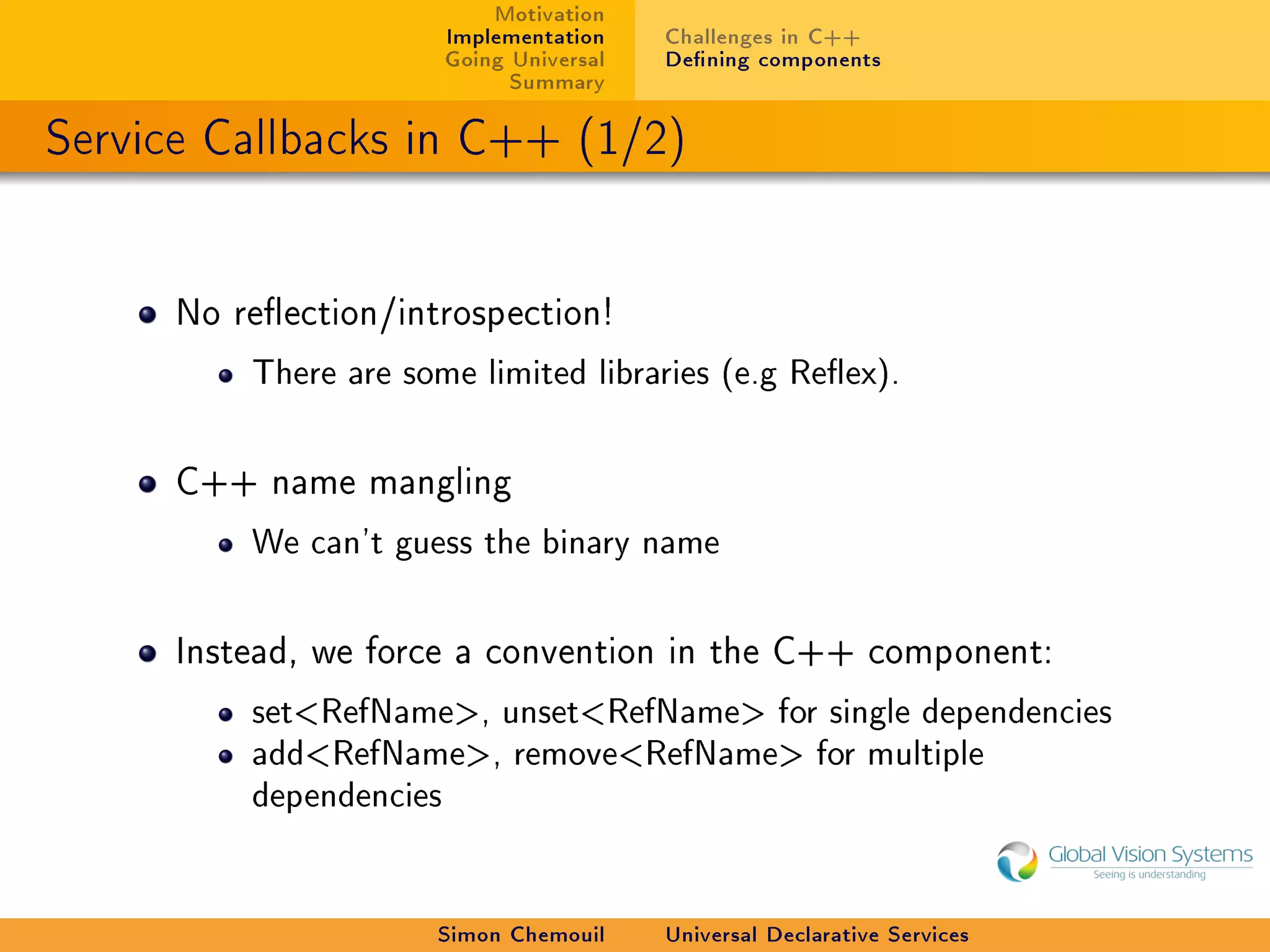 Motivation
Implementation
Going Universal
Summary

Challenges in C++
Defining components

Service Callbacks in C++ (1/2)

- No reflection/introspection!
  - There are some limited libraries (e.g Reflex).
- C++ name mangling
  - We can't guess the binary name
- Instead, we force a convention in the C++ component:
  - set<RefName>, unset<RefName> for single dependencies
  - add<RefName>, remove<RefName> for multiple dependencies

Global Vision Systems
Seeing is understanding

Simon Chemouil Universal Declarative Services